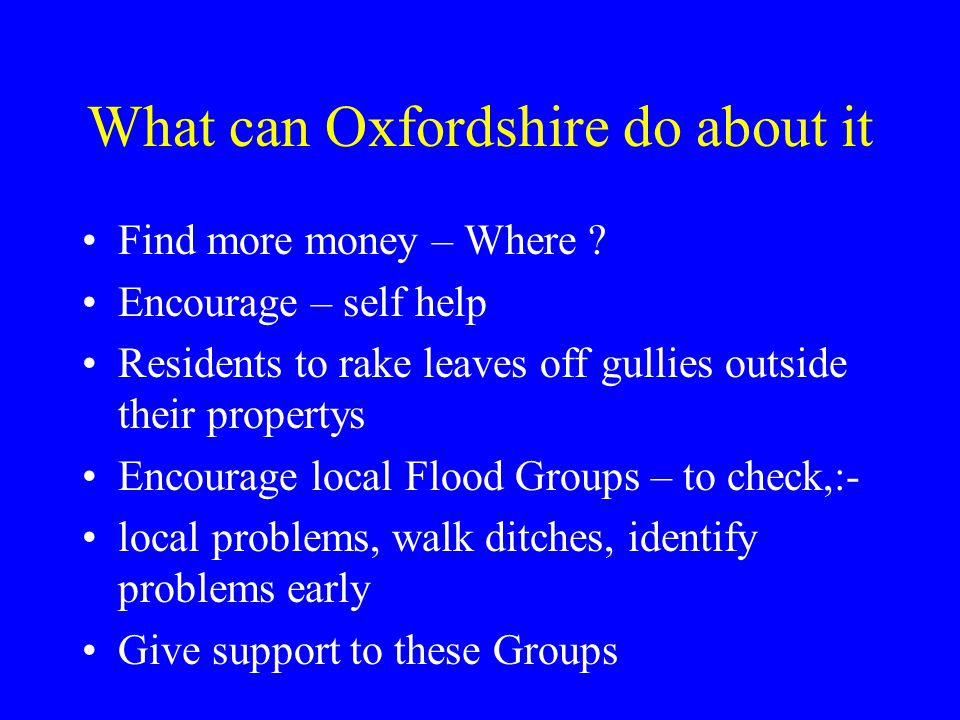 What can Oxfordshire do about it

• Find more money – Where ?
• Encourage – self help
• Residents to rake leaves off gullies outside their propertys
• Encourage local Flood Groups – to check,:-
• local problems, walk ditches, identify problems early
• Give support to these Groups